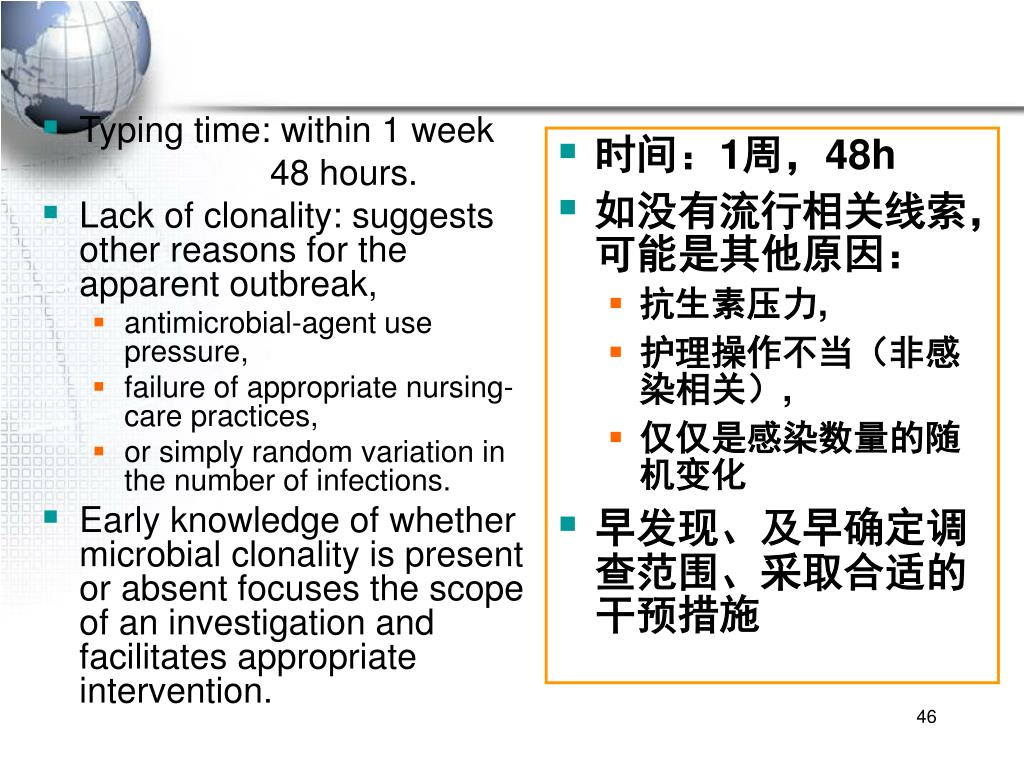 Typing time: within 1 week
48 hours.

Lack of clonality: suggests other reasons for the apparent outbreak,

antimicrobial-agent use pressure,

failure of appropriate nursing-care practices,

or simply random variation in the number of infections.

Early knowledge of whether microbial clonality is present or absent focuses the scope of an investigation and facilitates appropriate intervention.

时间：1周，48h

如没有流行相关线索，可能是其他原因：

抗生素压力,

护理操作不当（非感染相关），

仅仅是感染数量的随机变化

早发现、及早确定调查范围、采取合适的干预措施

46